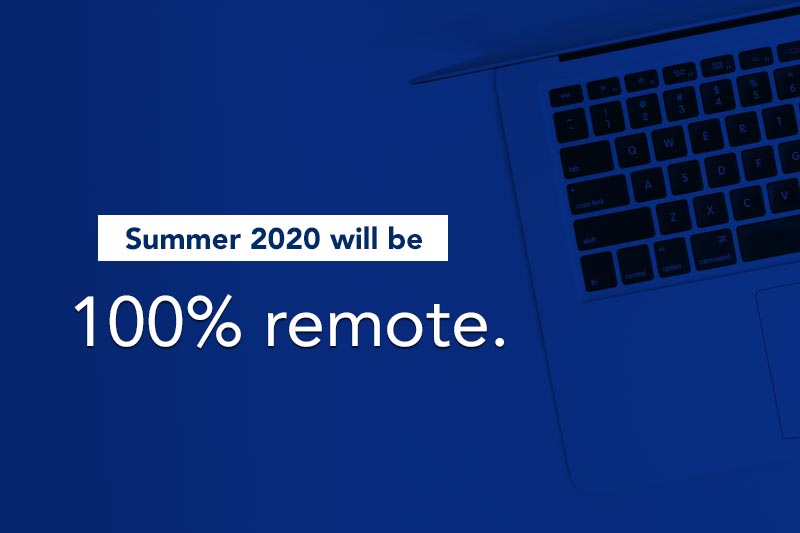 Summer 2020 will be

100% remote.